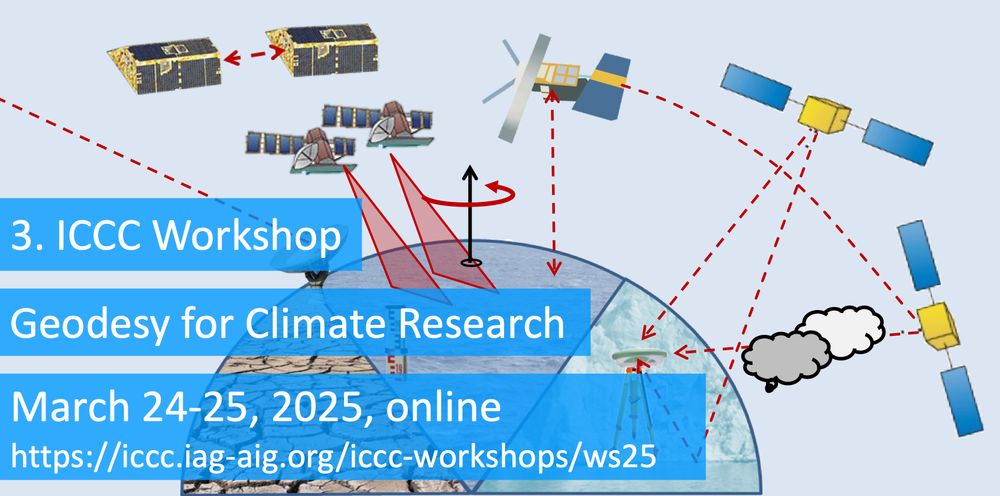 3. ICCC Workshop

Geodesy for Climate Research

March 24-25, 2025, online
https://iccc.iag-aig.org/iccc-workshops/ws25